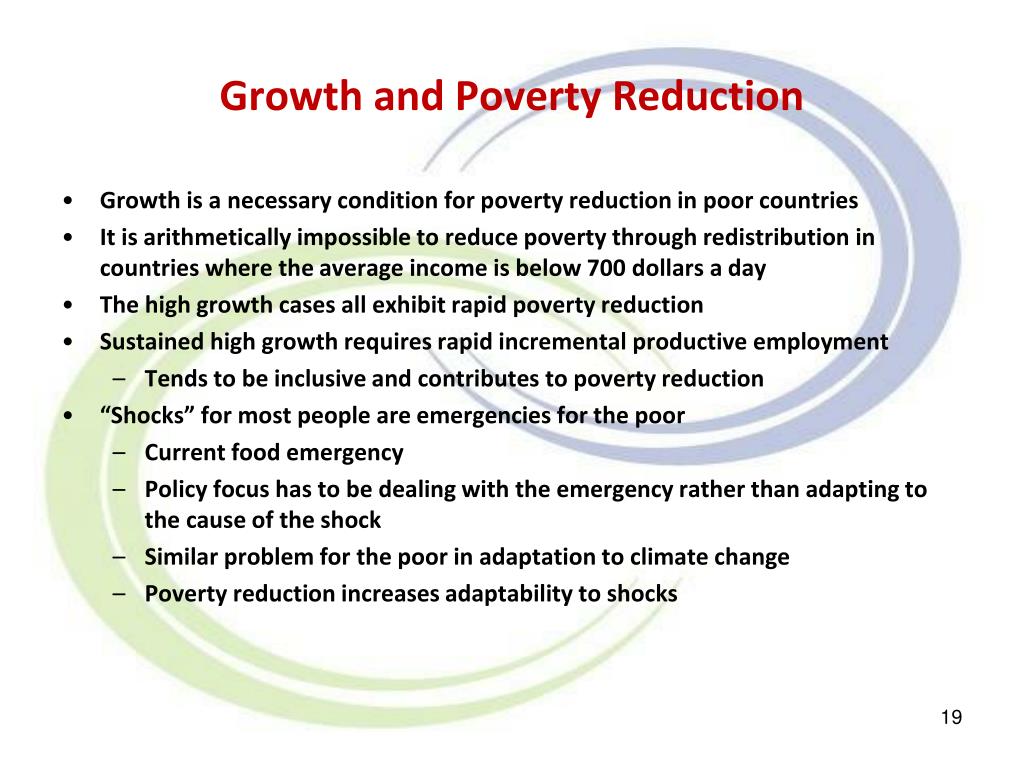 Growth and Poverty Reduction

• Growth is a necessary condition for poverty reduction in poor countries
• It is arithmetically impossible to reduce poverty through redistribution in countries where the average income is below 700 dollars a day
• The high growth cases all exhibit rapid poverty reduction
• Sustained high growth requires rapid incremental productive employment
  – Tends to be inclusive and contributes to poverty reduction
• “Shocks” for most people are emergencies for the poor
  – Current food emergency
  – Policy focus has to be dealing with the emergency rather than adapting to the cause of the shock
  – Similar problem for the poor in adaptation to climate change
  – Poverty reduction increases adaptability to shocks

19